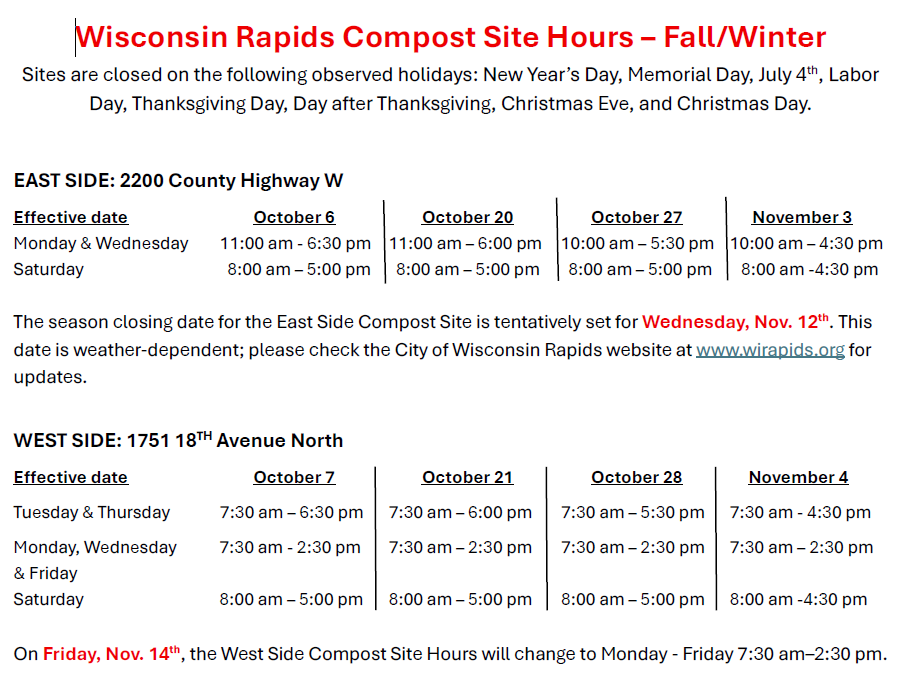 Wisconsin Rapids Compost Site Hours – Fall/Winter

Sites are closed on the following observed holidays: New Year's Day, Memorial Day, July 4$^{th}$, Labor Day, Thanksgiving Day, Day after Thanksgiving, Christmas Eve, and Christmas Day.

EAST SIDE: 2200 County Highway W

| Effective date | October 6 | October 20 | October 27 | November 3 |
|---|---|---|---|---|
| Monday & Wednesday | 11:00 am - 6:30 pm | 11:00 am – 6:00 pm | 10:00 am – 5:30 pm | 10:00 am – 4:30 pm |
| Saturday | 8:00 am – 5:00 pm | 8:00 am – 5:00 pm | 8:00 am – 5:00 pm | 8:00 am -4:30 pm |

The season closing date for the East Side Compost Site is tentatively set for Wednesday, Nov. 12$^{th}$. This date is weather-dependent; please check the City of Wisconsin Rapids website at www.wirapids.org for updates.

WEST SIDE: 1751 18$^{TH}$ Avenue North

| Effective date | October 7 | October 21 | October 28 | November 4 |
|---|---|---|---|---|
| Tuesday & Thursday | 7:30 am – 6:30 pm | 7:30 am – 6:00 pm | 7:30 am – 5:30 pm | 7:30 am - 4:30 pm |
| Monday, Wednesday & Friday | 7:30 am - 2:30 pm | 7:30 am – 2:30 pm | 7:30 am – 2:30 pm | 7:30 am – 2:30 pm |
| Saturday | 8:00 am – 5:00 pm | 8:00 am – 5:00 pm | 8:00 am – 5:00 pm | 8:00 am -4:30 pm |

On Friday, Nov. 14$^{th}$, the West Side Compost Site Hours will change to Monday - Friday 7:30 am–2:30 pm.